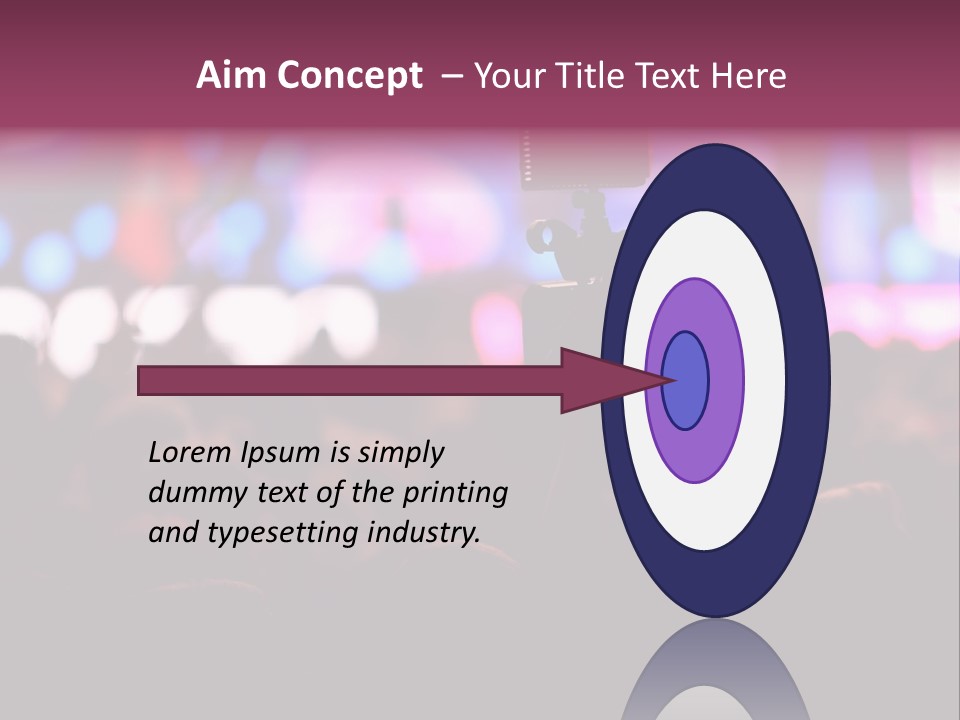 Aim Concept – Your Title Text Here

Lorem Ipsum is simply dummy text of the printing and typesetting industry.